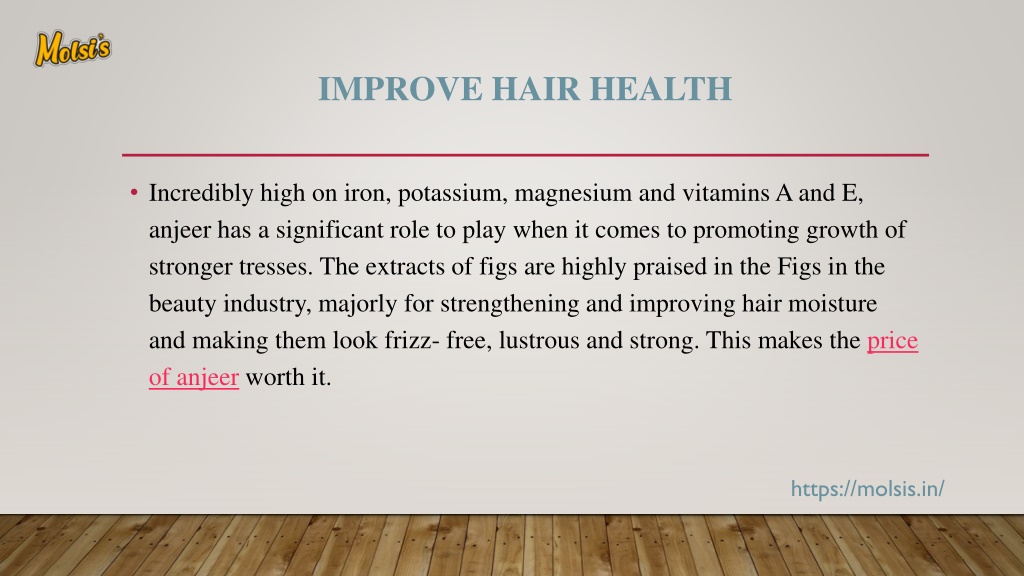 Molsi's

IMPROVE HAIR HEALTH

• Incredibly high on iron, potassium, magnesium and vitamins A and E, anjeer has a significant role to play when it comes to promoting growth of stronger tresses. The extracts of figs are highly praised in the Figs in the beauty industry, majorly for strengthening and improving hair moisture and making them look frizz- free, lustrous and strong. This makes the price of anjeer worth it.

https://molsis.in/